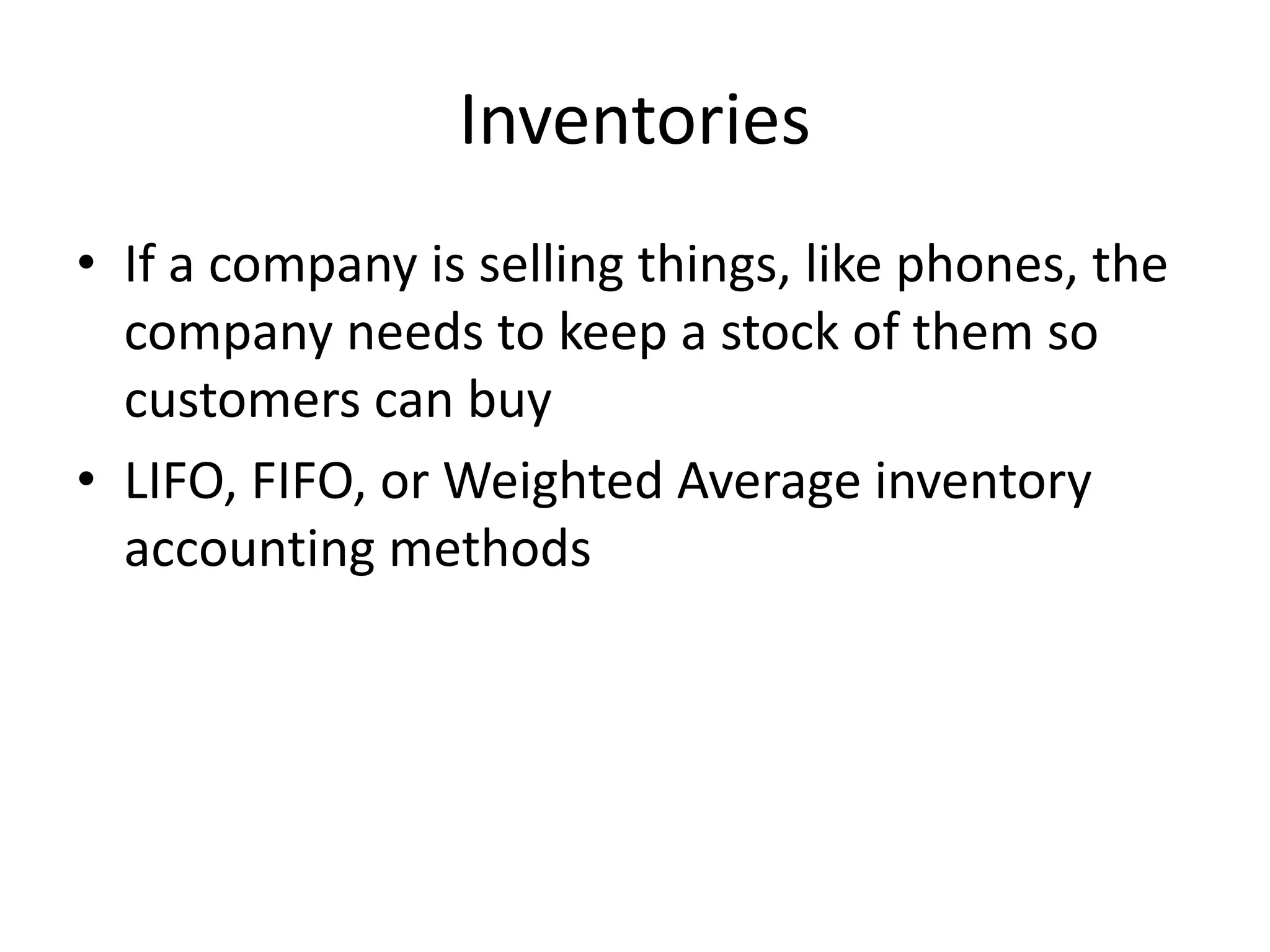 Inventories

• If a company is selling things, like phones, the company needs to keep a stock of them so customers can buy
• LIFO, FIFO, or Weighted Average inventory accounting methods